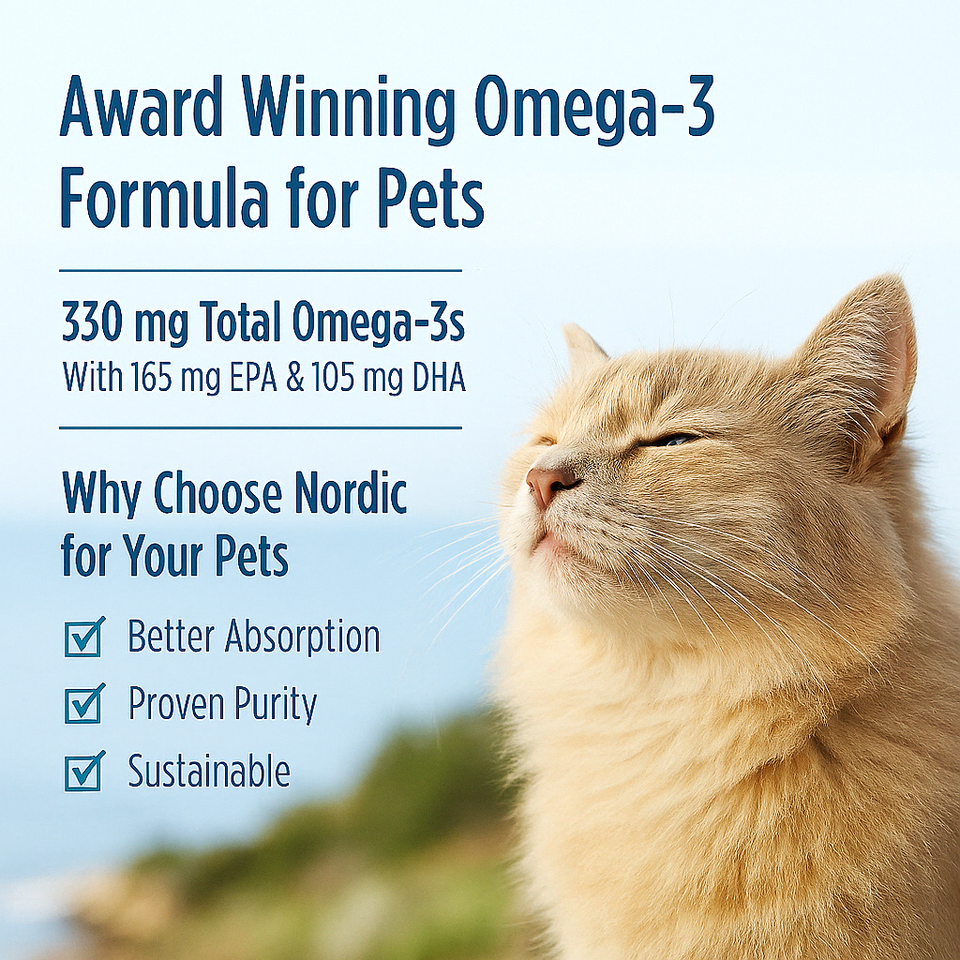 Award Winning Omega-3 Formula for Pets

330 mg Total Omega-3s
With 165 mg EPA & 105 mg DHA

Why Choose Nordic for Your Pets

Better Absorption

Proven Purity

Sustainable